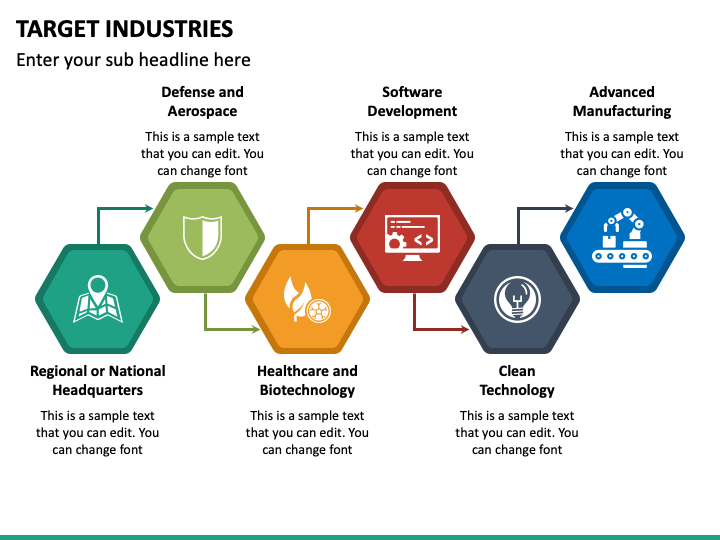 TARGET INDUSTRIES

Enter your sub headline here

Defense and Aerospace

This is a sample text that you can edit. You can change font

Software Development

This is a sample text that you can edit. You can change font

Advanced Manufacturing

This is a sample text that you can edit. You can change font

Regional or National Headquarters

This is a sample text that you can edit. You can change font

Healthcare and Biotechnology

This is a sample text that you can edit. You can change font

Clean Technology

This is a sample text that you can edit. You can change font